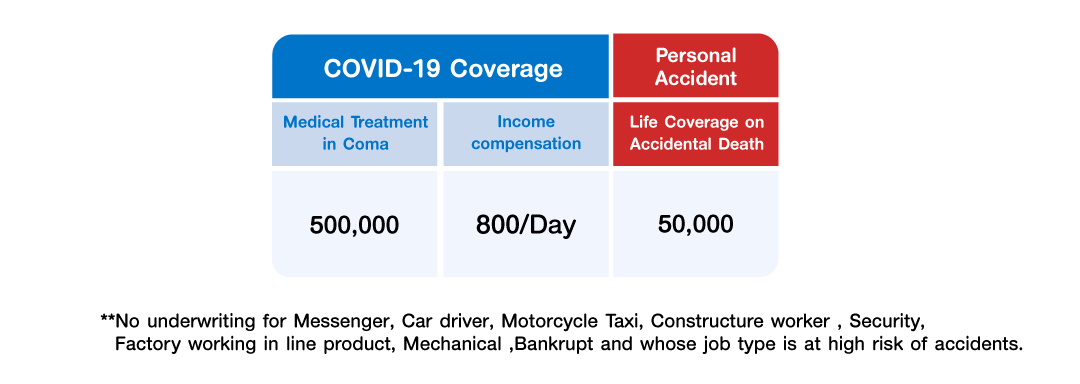 | COVID-19 Coverage | | Personal Accident |
|---|---|---|
| Medical Treatment in Coma | Income compensation | Life Coverage on Accidental Death |
| 500,000 | 800/Day | 50,000 |

**No underwriting for Messenger, Car driver, Motorcycle Taxi, Constructure worker , Security, Factory working in line product, Mechanical ,Bankrupt and whose job type is at high risk of accidents.